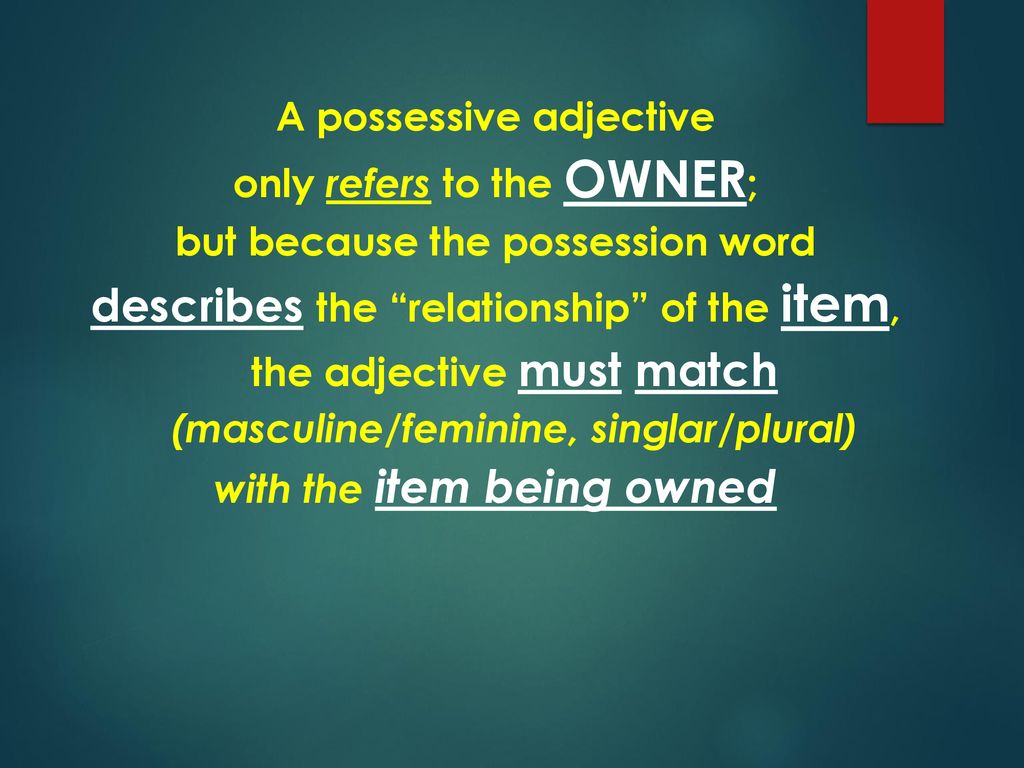 A possessive adjective
only refers to the OWNER;
but because the possession word
describes the “relationship” of the item,
the adjective must match
(masculine/feminine, singlar/plural)
with the item being owned